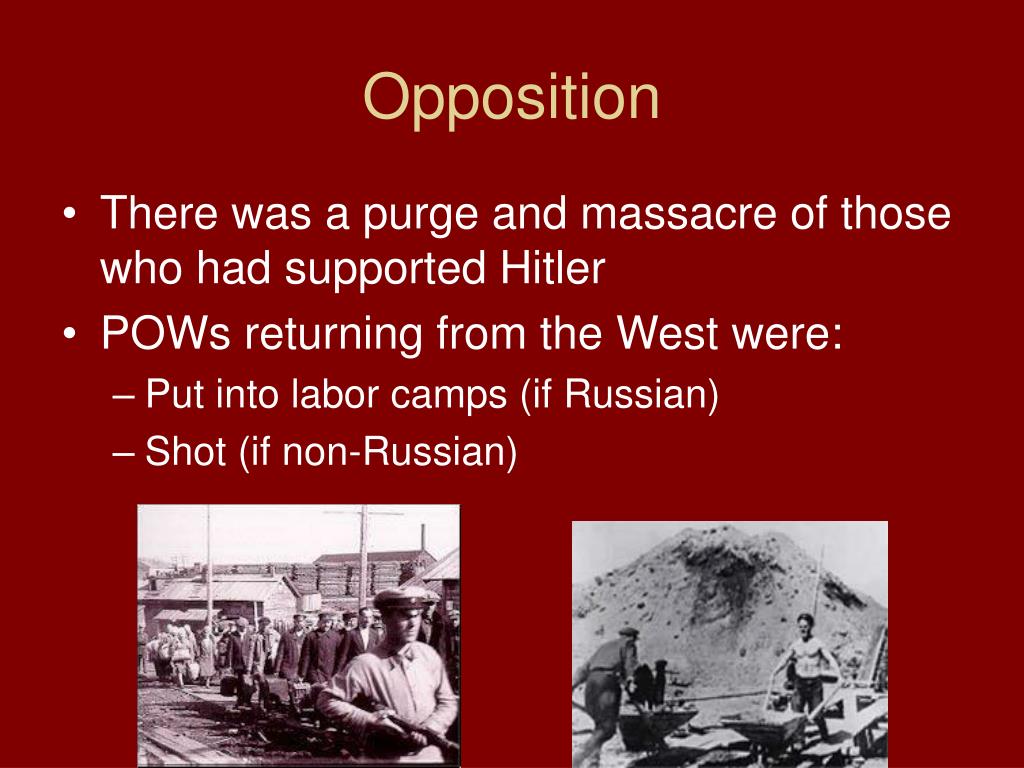 Opposition

• There was a purge and massacre of those who had supported Hitler
• POWs returning from the West were:
– Put into labor camps (if Russian)
– Shot (if non-Russian)